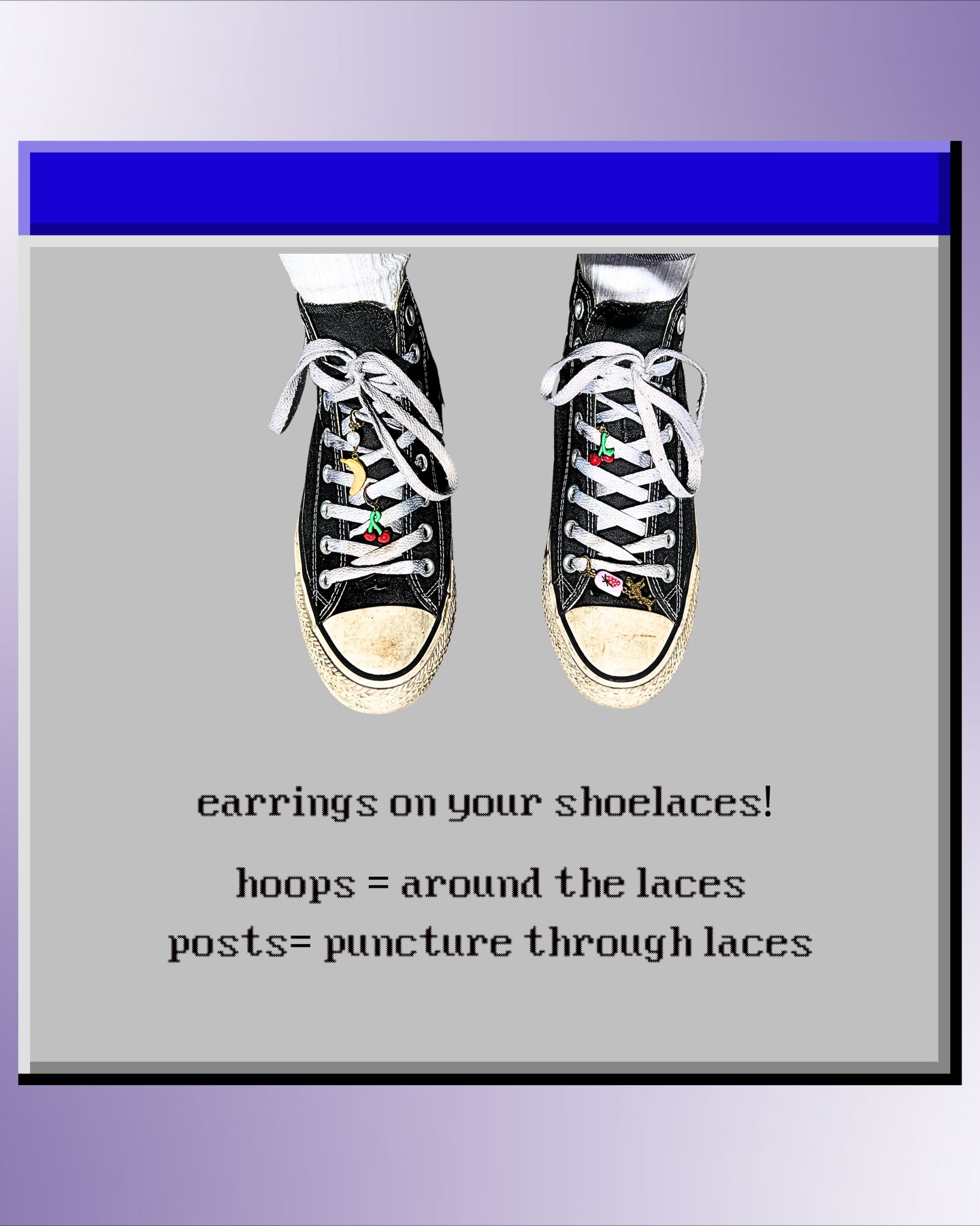 earrings on your shoelaces!

hoops = around the laces
posts= puncture through laces